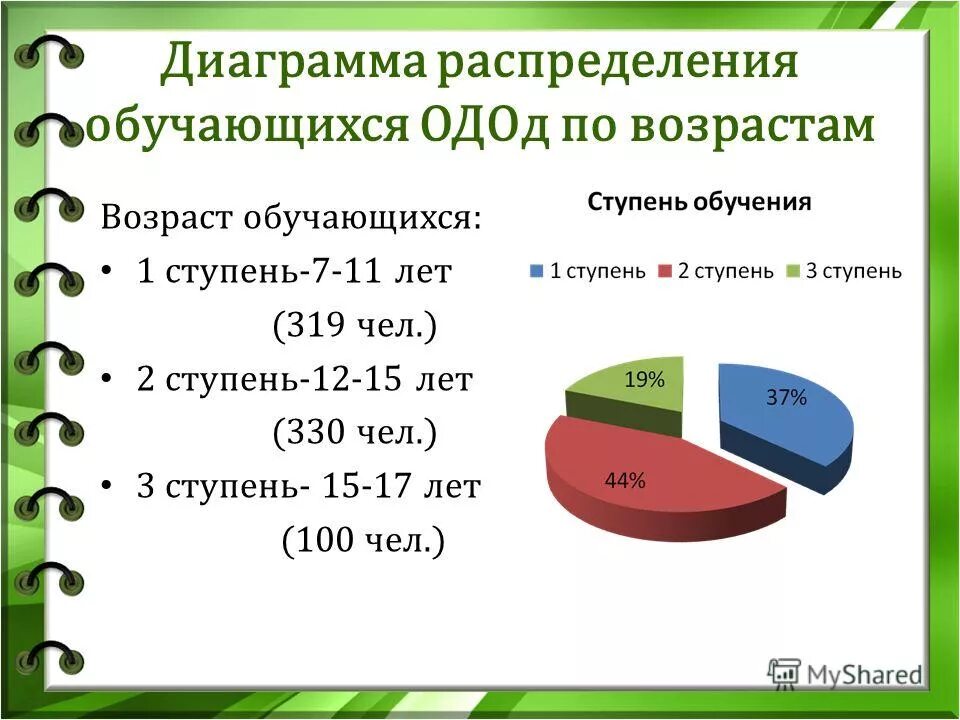 Диаграмма распределения обучающихся ОДОд по возрастам

Возраст обучающихся:
• 1 ступень-7-11 лет
(319 чел.)
• 2 ступень-12-15 лет
(330 чел.)
• 3 ступень- 15-17 лет
(100 чел.)

Ступень обучения

1 ступень 2 ступень 3 ступень

19%
37%
44%

MyShared